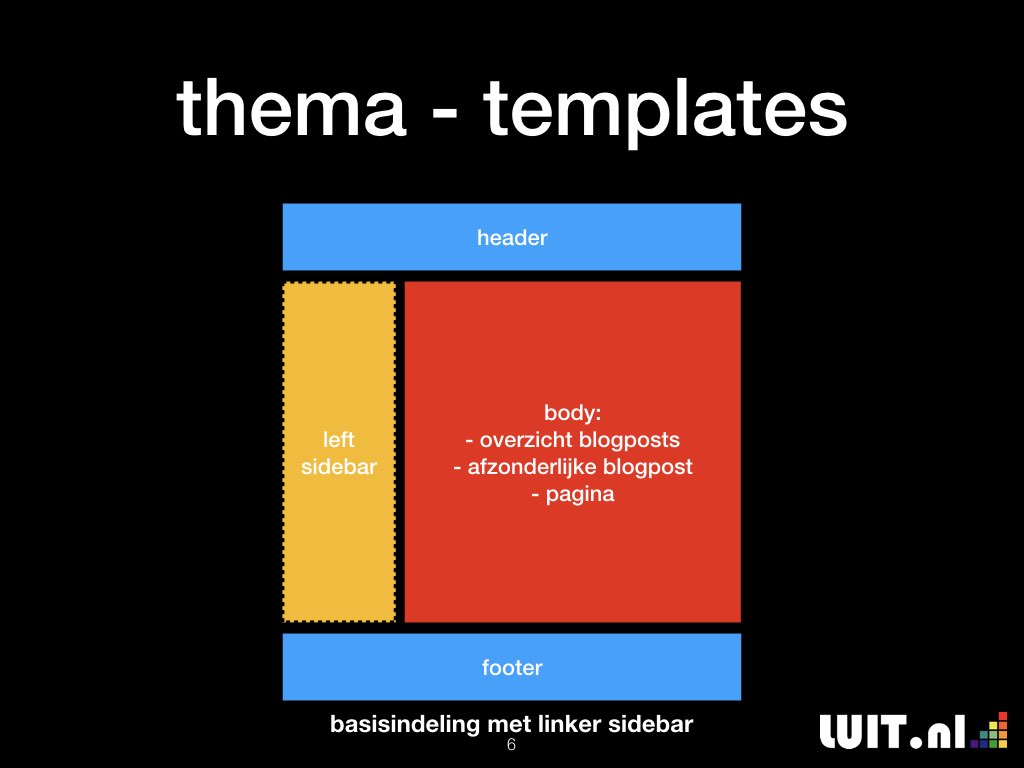 thema - templates

header

left sidebar

body:
- overzicht blogposts
- afzonderlijke blogpost
- pagina

footer

basisindeling met linker sidebar

6

LUIT.nl